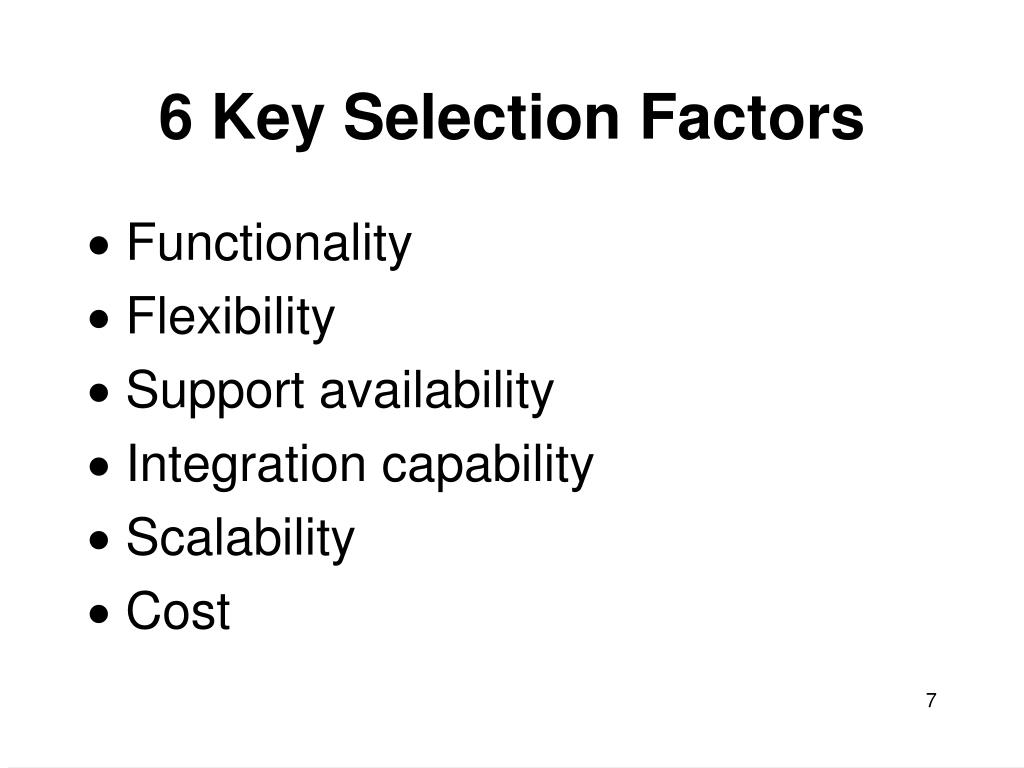 6 Key Selection Factors

• Functionality
• Flexibility
• Support availability
• Integration capability
• Scalability
• Cost

7